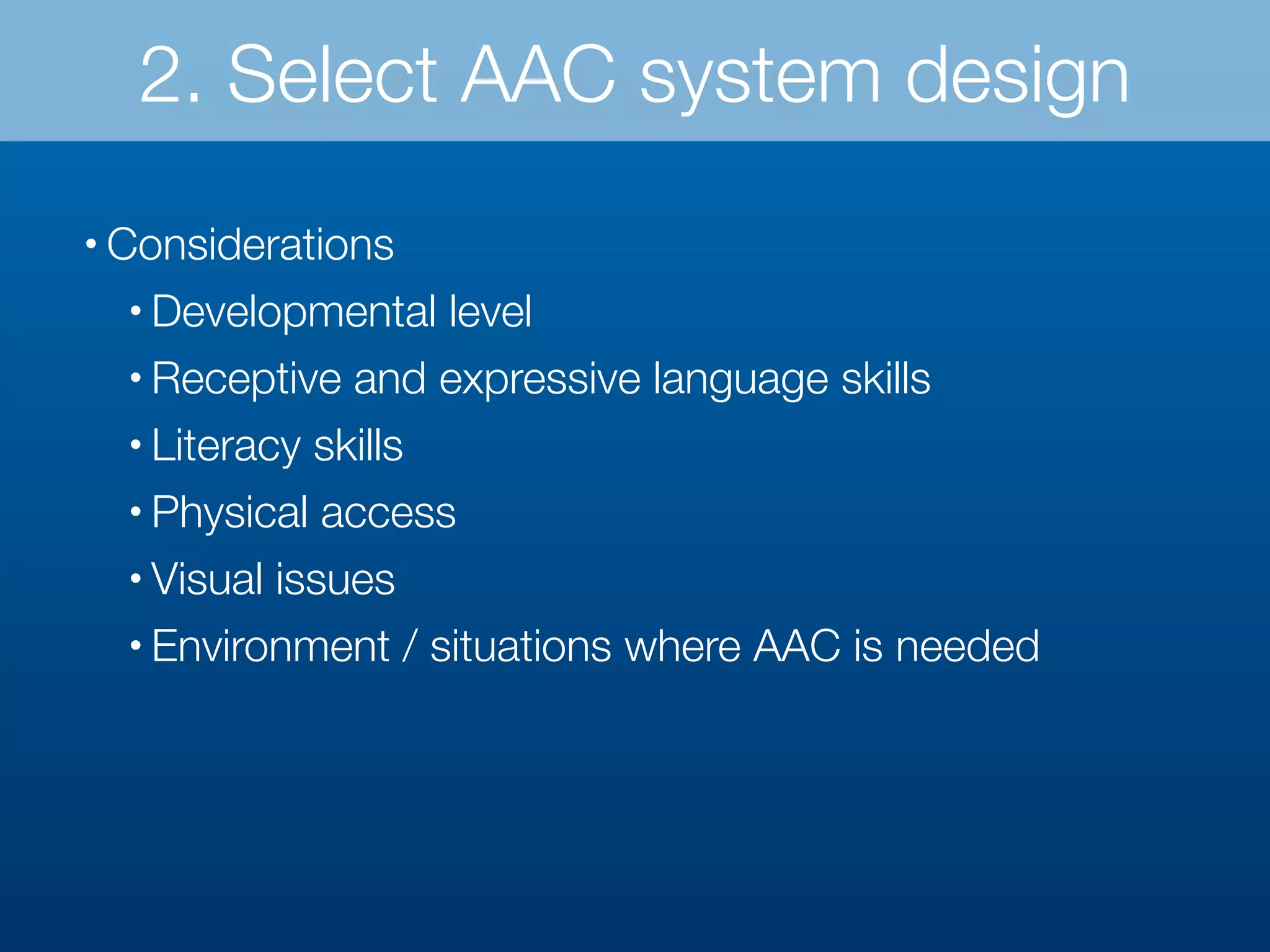 2. Select AAC system design

• Considerations

• Developmental level

• Receptive and expressive language skills

• Literacy skills

• Physical access

• Visual issues

• Environment / situations where AAC is needed